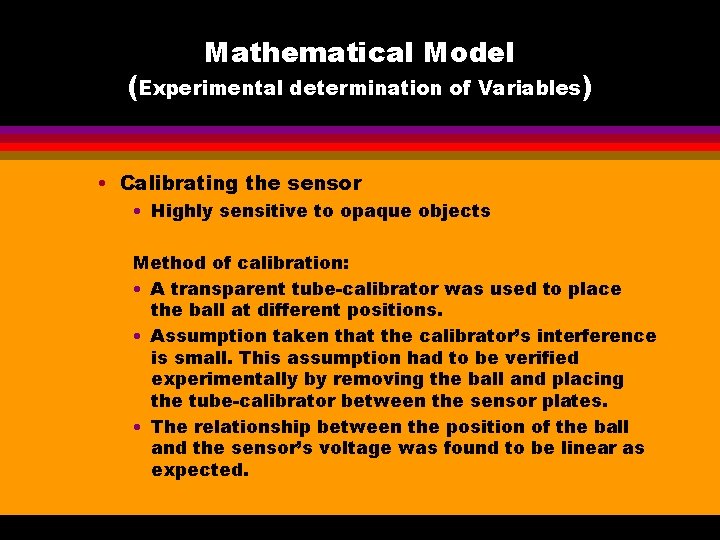 Mathematical Model
(Experimental determination of Variables)

• Calibrating the sensor
• Highly sensitive to opaque objects

Method of calibration:
• A transparent tube-calibrator was used to place the ball at different positions.
• Assumption taken that the calibrator's interference is small. This assumption had to be verified experimentally by removing the ball and placing the tube-calibrator between the sensor plates.
• The relationship between the position of the ball and the sensor's voltage was found to be linear as expected.